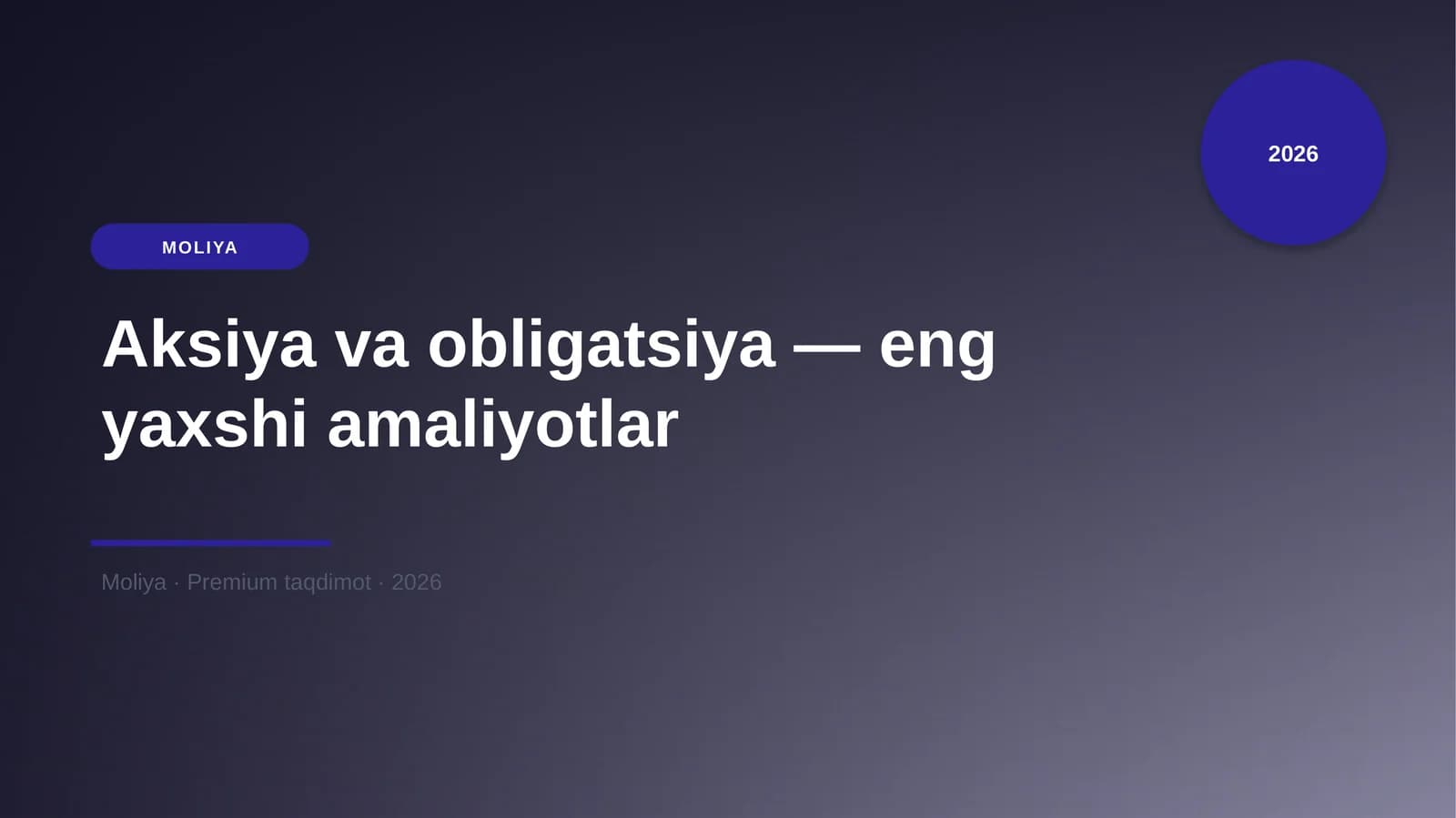 2026

MOLIYA

Aksiya va obligatsiya — eng yaxshi amaliyotlar

Moliya · Premium taqdimot · 2026